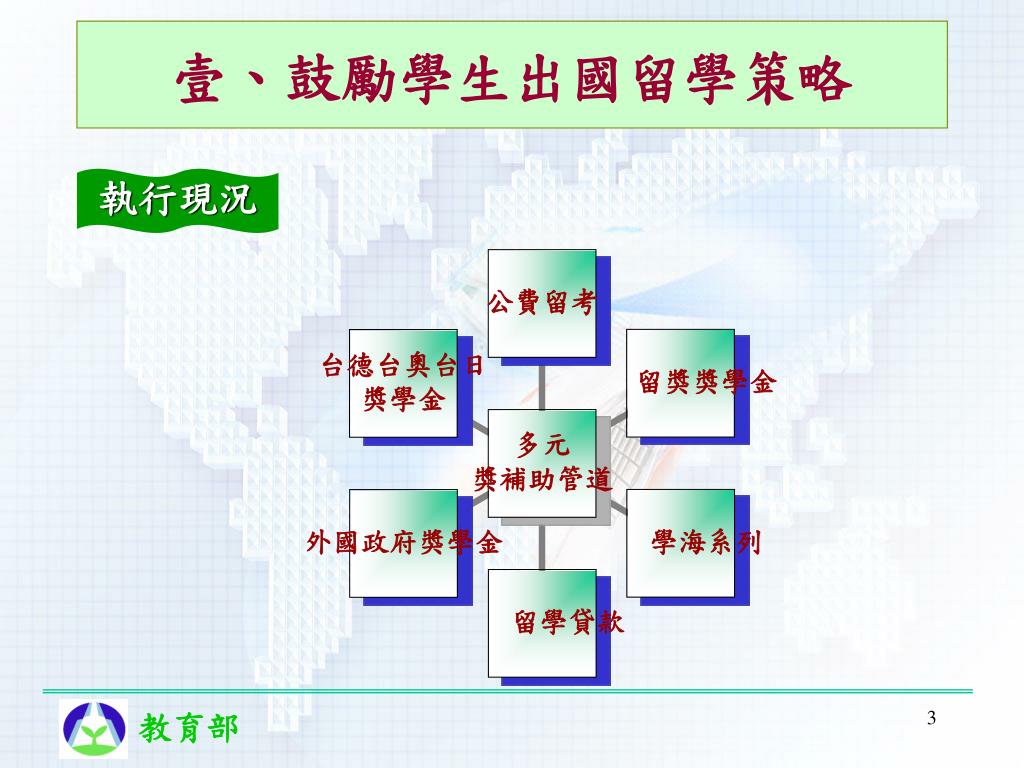 壹、鼓勵學生出國留學策略

執行現況

公費留考

台德台奧台日獎學金

留獎獎學金

多元獎補助管道

外國政府獎學金

學海系列

留學貸款

教育部

3